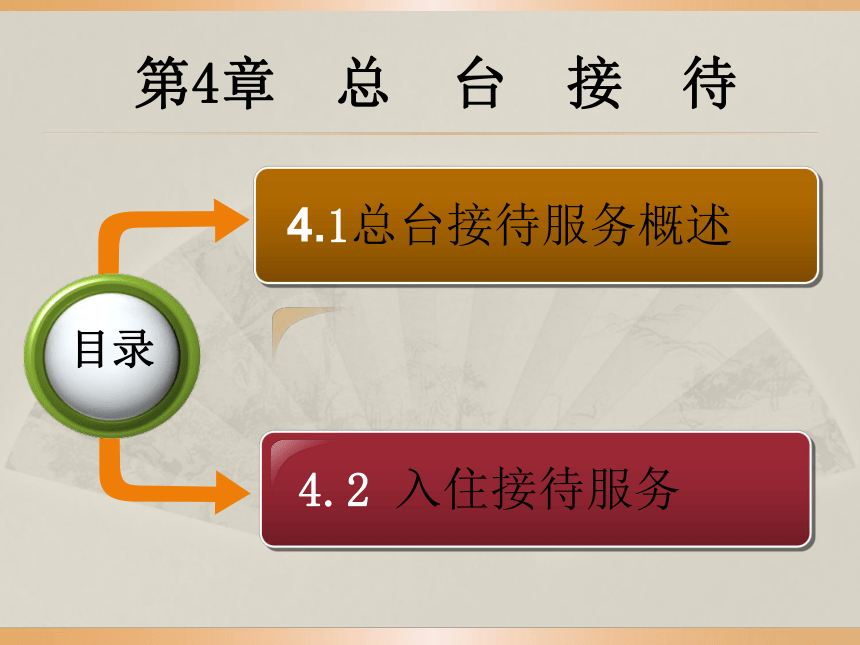 第4章　总　台　接　待

目录

4.1总台接待服务概述

4.2 入住接待服务